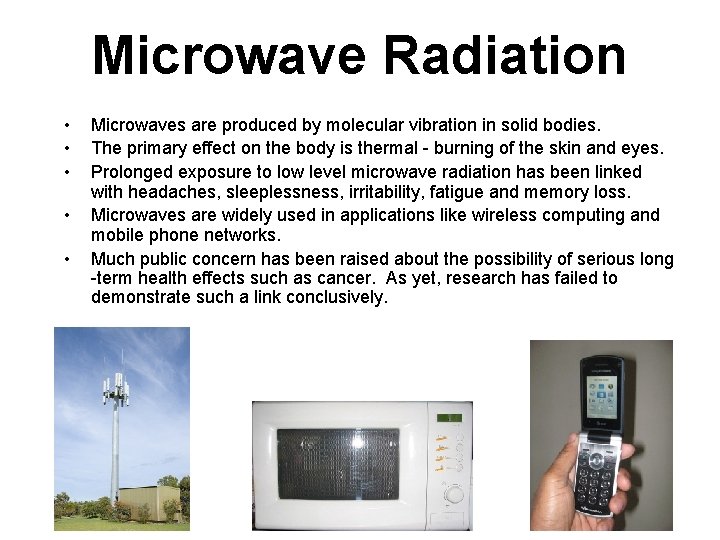 Microwave Radiation

• Microwaves are produced by molecular vibration in solid bodies.
• The primary effect on the body is thermal - burning of the skin and eyes.
• Prolonged exposure to low level microwave radiation has been linked with headaches, sleeplessness, irritability, fatigue and memory loss.
• Microwaves are widely used in applications like wireless computing and mobile phone networks.
• Much public concern has been raised about the possibility of serious long -term health effects such as cancer. As yet, research has failed to demonstrate such a link conclusively.